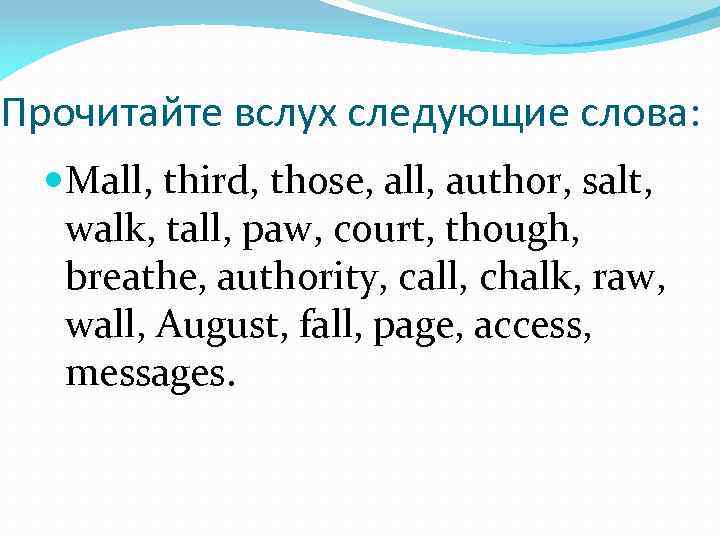 Прочитайте вслух следующие слова:

Mall, third, those, all, author, salt, walk, tall, paw, court, though, breathe, authority, call, chalk, raw, wall, August, fall, page, access, messages.